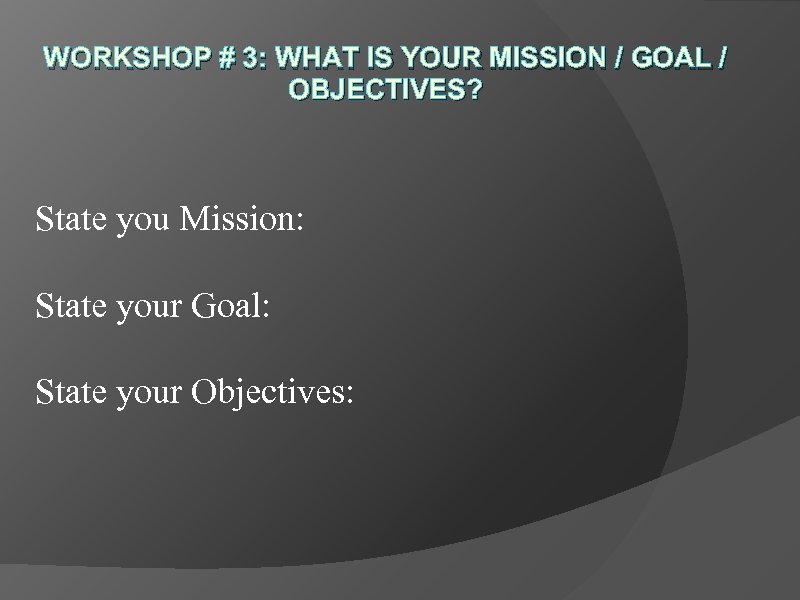 WORKSHOP # 3: WHAT IS YOUR MISSION / GOAL / OBJECTIVES?

State you Mission:

State your Goal:

State your Objectives: